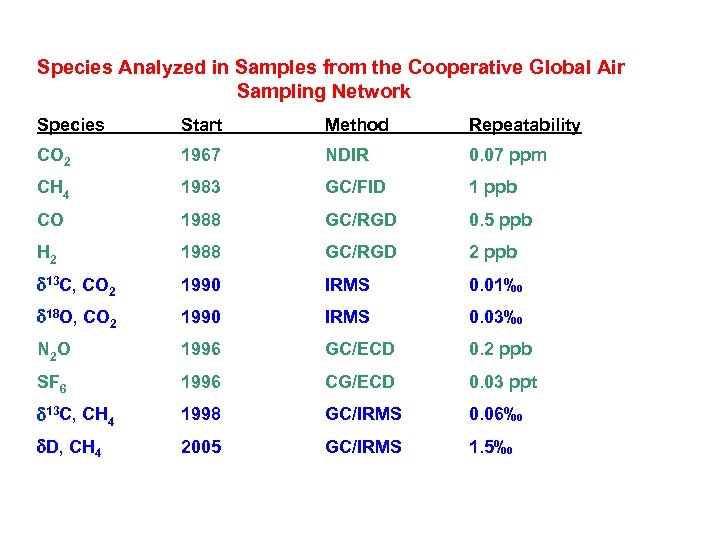 Species Analyzed in Samples from the Cooperative Global Air Sampling Network

| Species | Start | Method | Repeatability |
|---|---|---|---|
| $CO_2$ | 1967 | NDIR | 0.07 ppm |
| $CH_4$ | 1983 | GC/FID | 1 ppb |
| CO | 1988 | GC/RGD | 0.5 ppb |
| $H_2$ | 1988 | GC/RGD | 2 ppb |
| $\delta^{13}C$, $CO_2$ | 1990 | IRMS | 0.01‰ |
| $\delta^{18}O$, $CO_2$ | 1990 | IRMS | 0.03‰ |
| $N_2O$ | 1996 | GC/ECD | 0.2 ppb |
| $SF_6$ | 1996 | CG/ECD | 0.03 ppt |
| $\delta^{13}C$, $CH_4$ | 1998 | GC/IRMS | 0.06‰ |
| $\delta D$, $CH_4$ | 2005 | GC/IRMS | 1.5‰ |